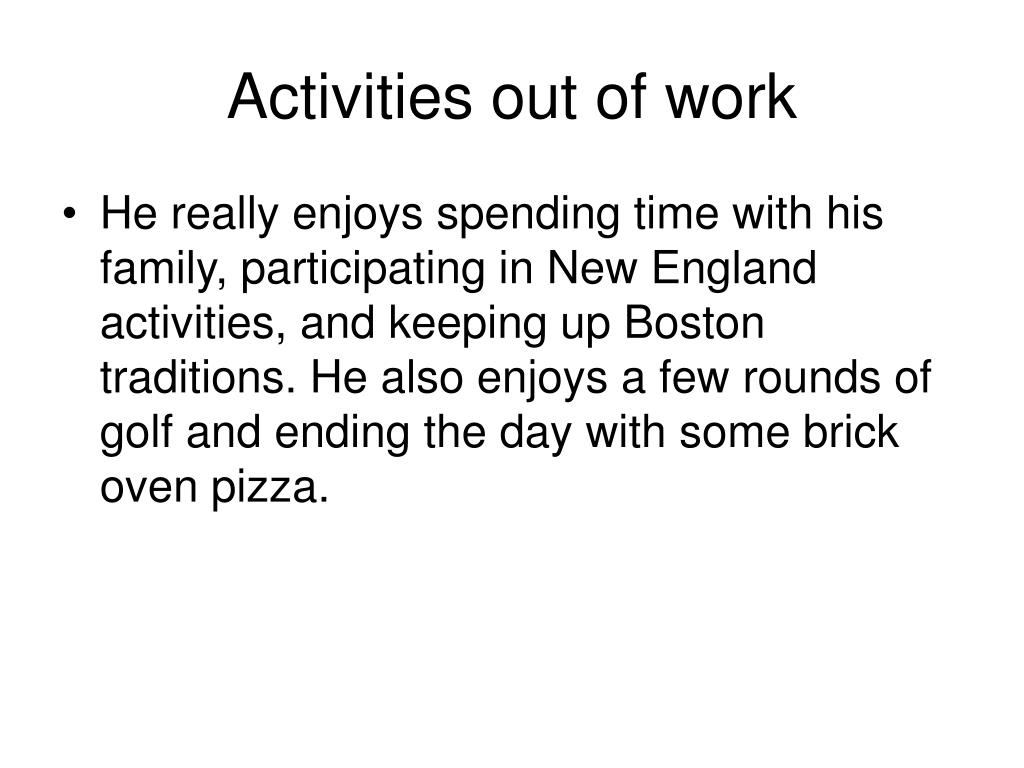 Activities out of work

• He really enjoys spending time with his family, participating in New England activities, and keeping up Boston traditions. He also enjoys a few rounds of golf and ending the day with some brick oven pizza.